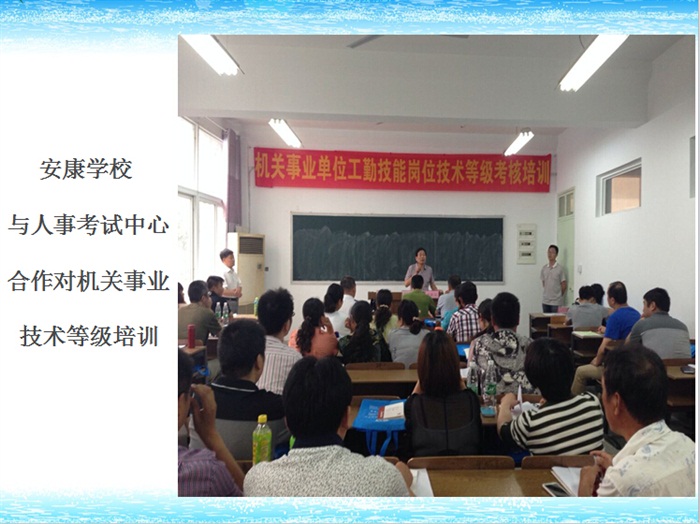 安康学校

与人事考试中心

合作对机关事业

技术等级培训

机关事业单位工勤技能岗位技术等级考核培训